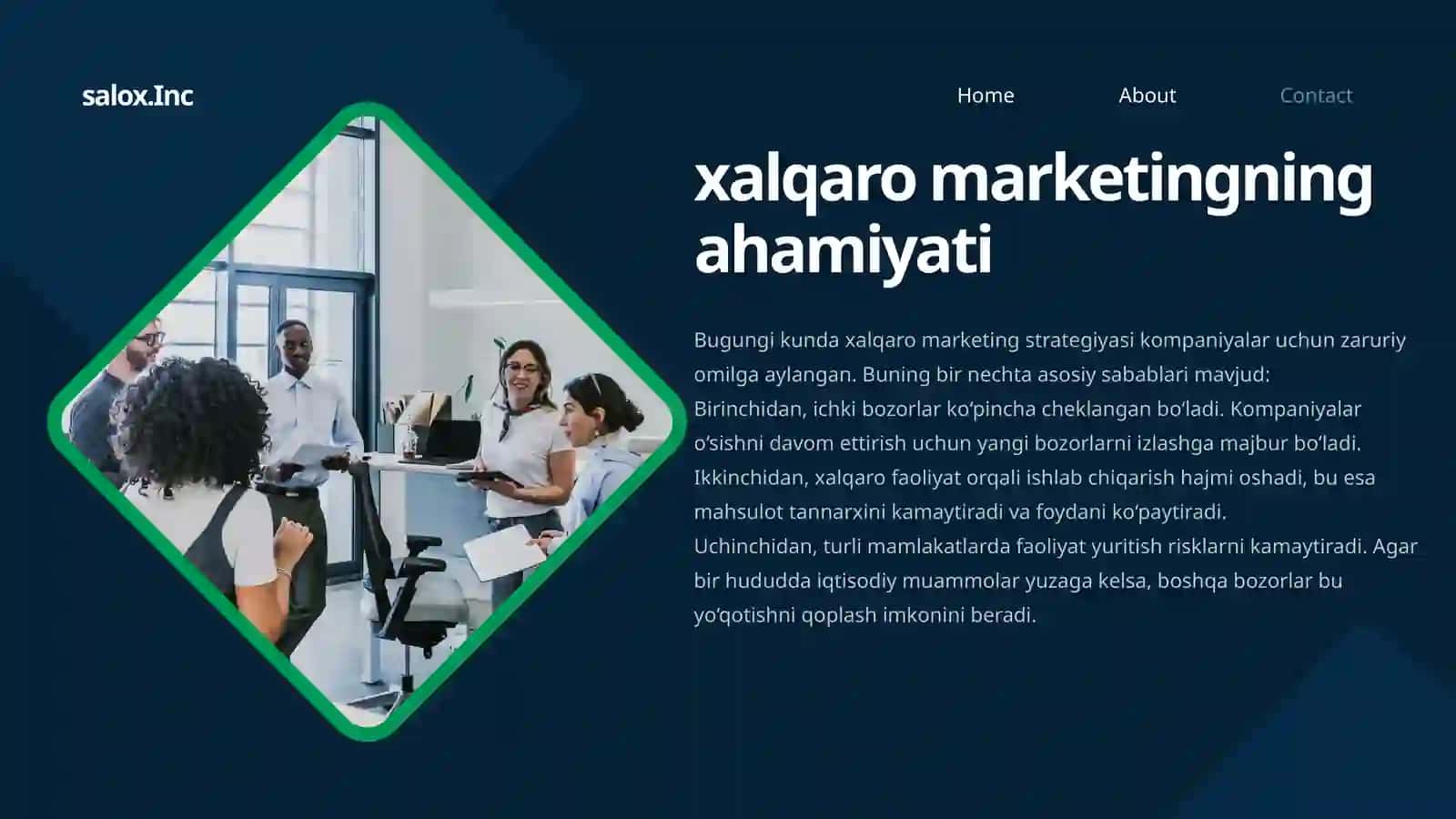 salox.Inc

Home About Contact

xalqaro marketingning ahamiyati

Bugungi kunda xalqaro marketing strategiyasi kompaniyalar uchun zaruriy omilga aylangan. Buning bir nechta asosiy sabablari mavjud:
Birinchidan, ichki bozorlar ko‘pincha cheklangan bo‘ladi. Kompaniyalar o‘sishni davom ettirish uchun yangi bozorlarni izlashga majbur bo‘ladi.
Ikkinchidan, xalqaro faoliyat orqali ishlab chiqarish hajmi oshadi, bu esa mahsulot tannarxini kamaytiradi va foydani ko‘paytiradi.
Uchinchidan, turli mamlakatlarda faoliyat yuritish risklarni kamaytiradi. Agar bir hududda iqtisodiy muammolar yuzaga kelsa, boshqa bozorlar bu yo‘qotishni qoplash imkonini beradi.